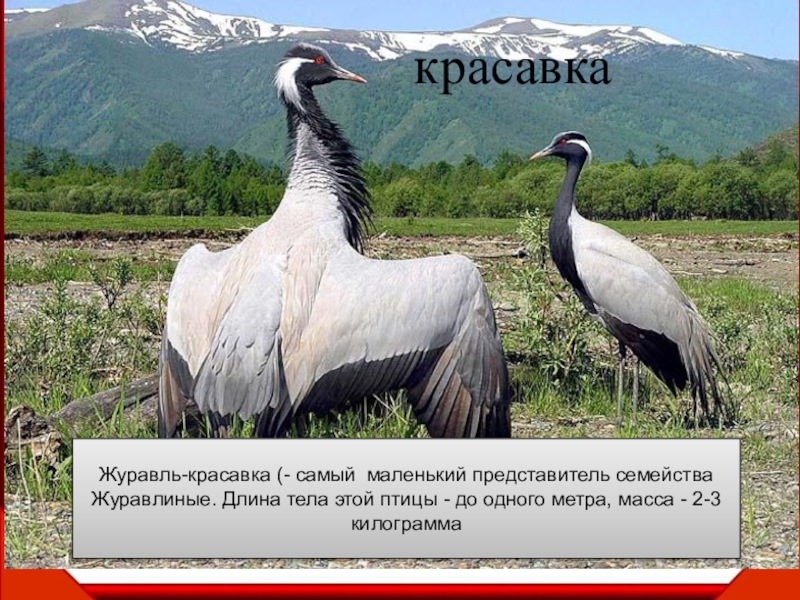 красавка

Журавль-красавка (- самый маленький представитель семейства Журавлиные. Длина тела этой птицы - до одного метра, масса - 2-3 килограмма